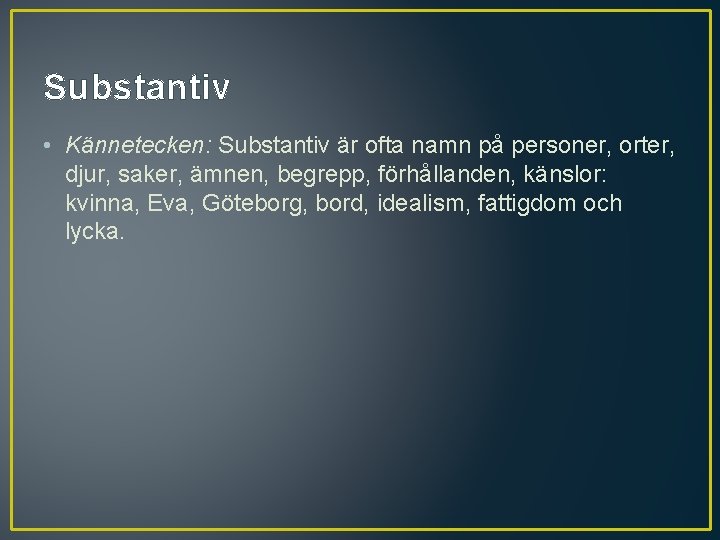 Substantiv

• Kännetecken: Substantiv är ofta namn på personer, orter, djur, saker, ämnen, begrepp, förhållanden, känslor: kvinna, Eva, Göteborg, bord, idealism, fattigdom och lycka.